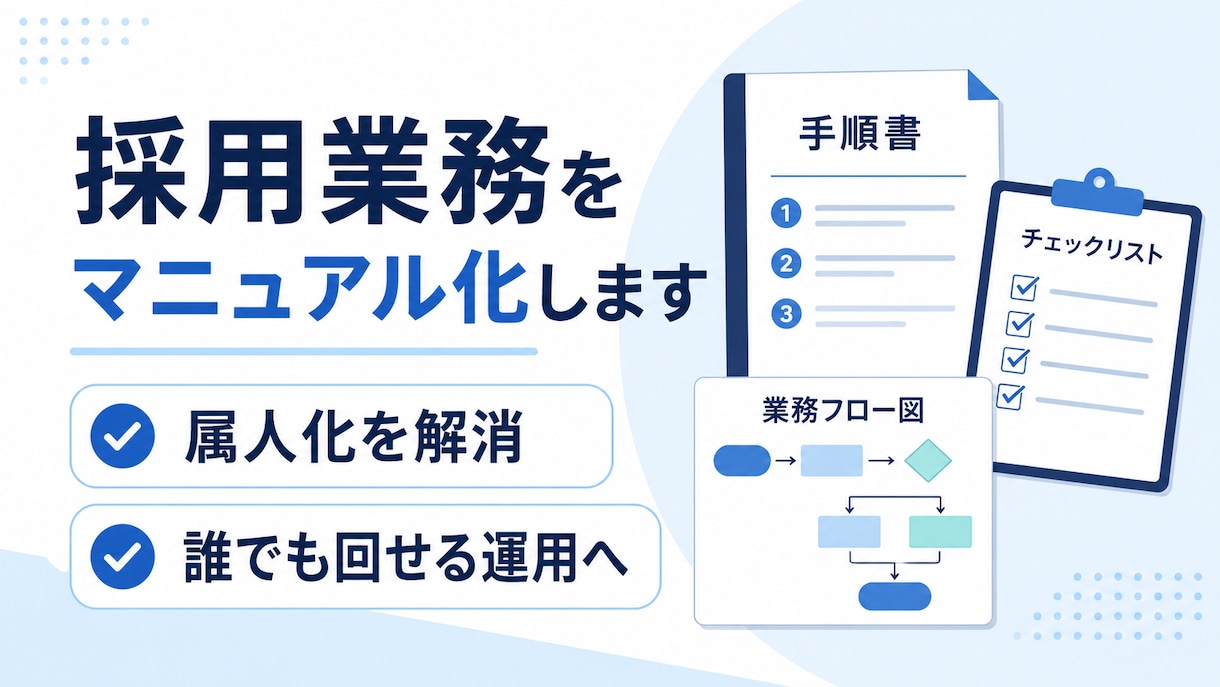 採用業務を
マニュアル化します

属人化を解消

誰でも回せる運用へ

手順書
1
2
3

チェックリスト

業務フロー図